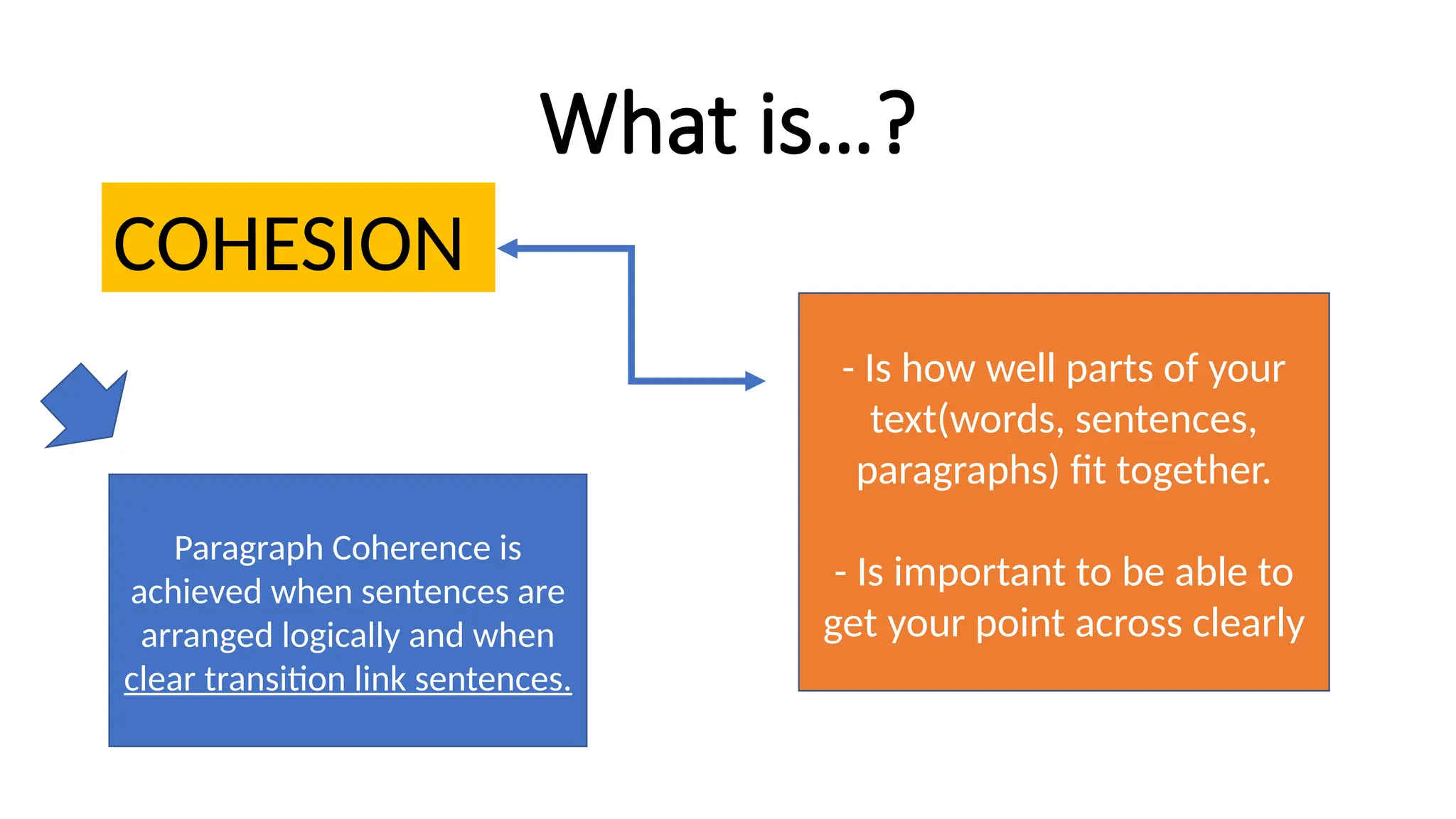 What is…?

COHESION

Paragraph Coherence is achieved when sentences are arranged logically and when clear transition link sentences.

- Is how well parts of your text(words, sentences, paragraphs) fit together.

- Is important to be able to get your point across clearly